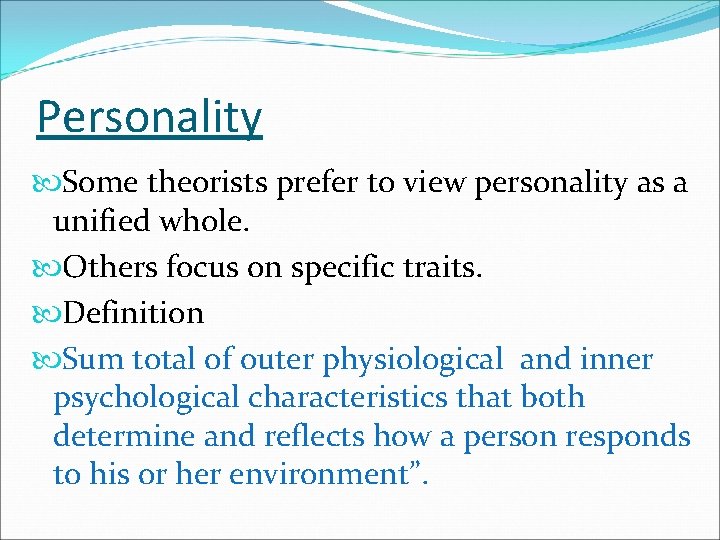 Personality

Some theorists prefer to view personality as a unified whole.

Others focus on specific traits.

Definition

Sum total of outer physiological and inner psychological characteristics that both determine and reflects how a person responds to his or her environment”.